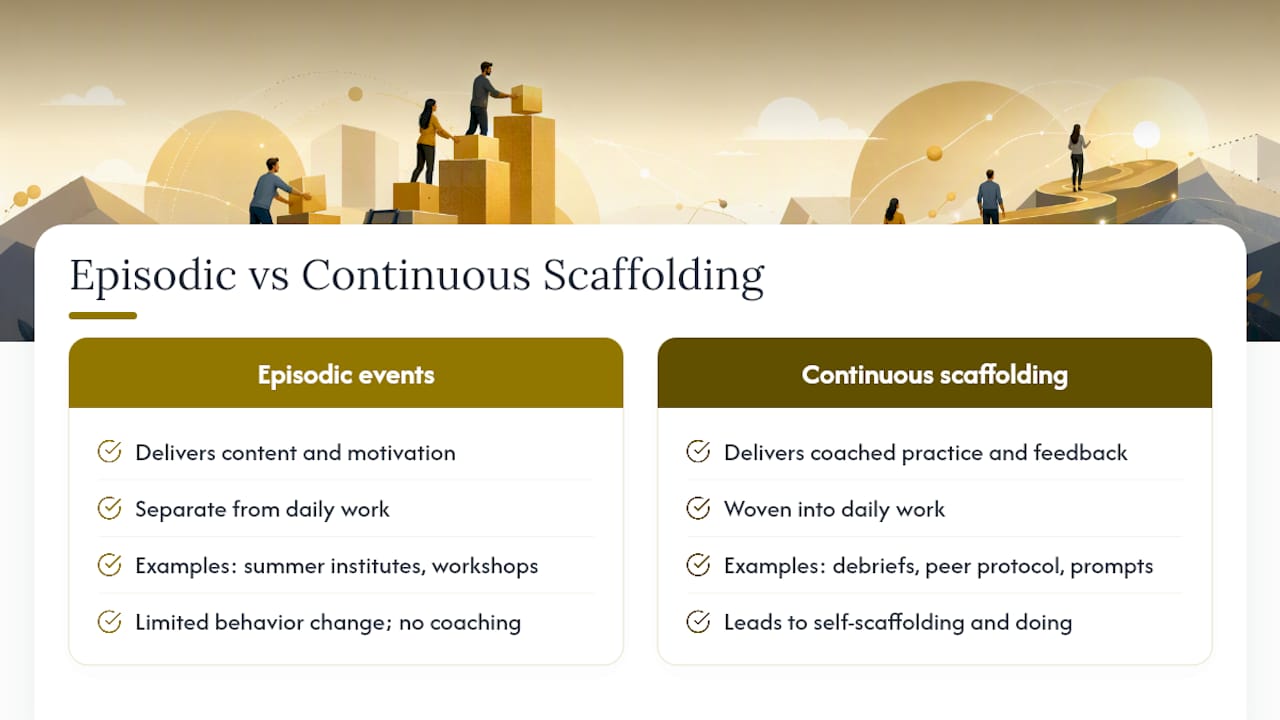 Episodic vs Continuous Scaffolding

Episodic events

Delivers content and motivation

Separate from daily work

Examples: summer institutes, workshops

Limited behavior change; no coaching

Continuous scaffolding

Delivers coached practice and feedback

Woven into daily work

Examples: debriefs, peer protocol, prompts

Leads to self-scaffolding and doing